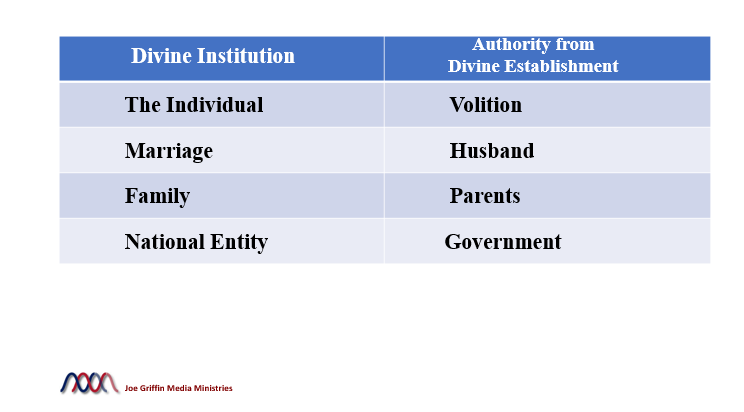 | Divine Institution | Authority from Divine Establishment |
|---|---|
| The Individual | Volition |
| Marriage | Husband |
| Family | Parents |
| National Entity | Government |

Joe Griffin Media Ministries